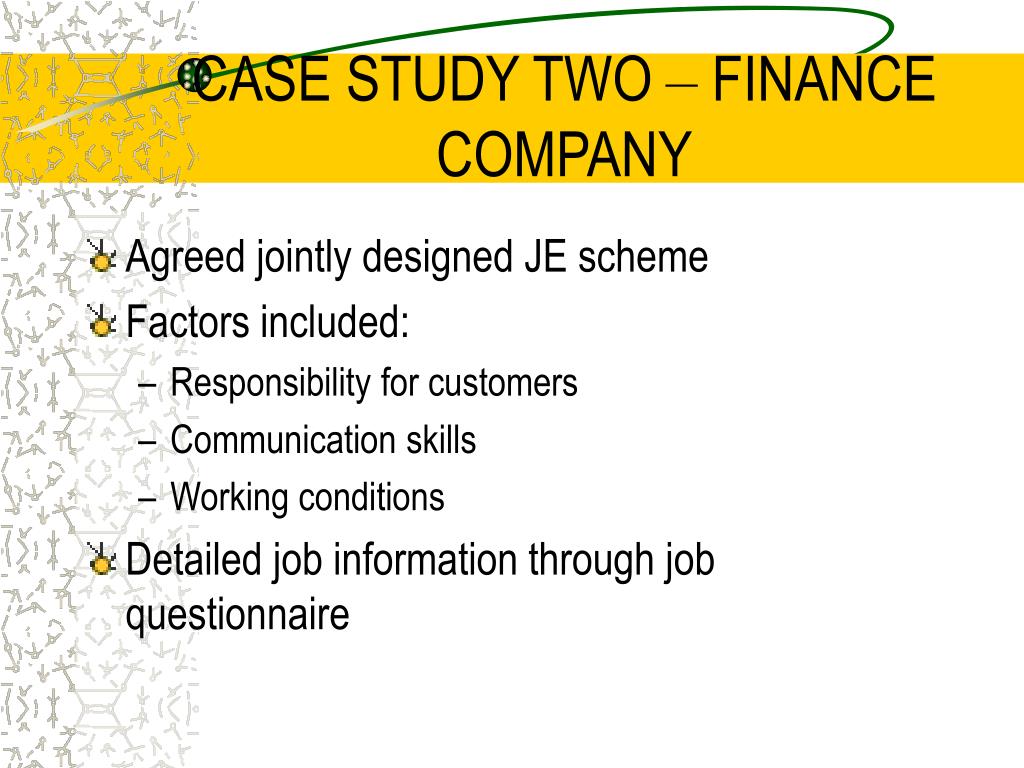 CASE STUDY TWO – FINANCE COMPANY

Agreed jointly designed JE scheme

Factors included:

– Responsibility for customers

– Communication skills

– Working conditions

Detailed job information through job questionnaire